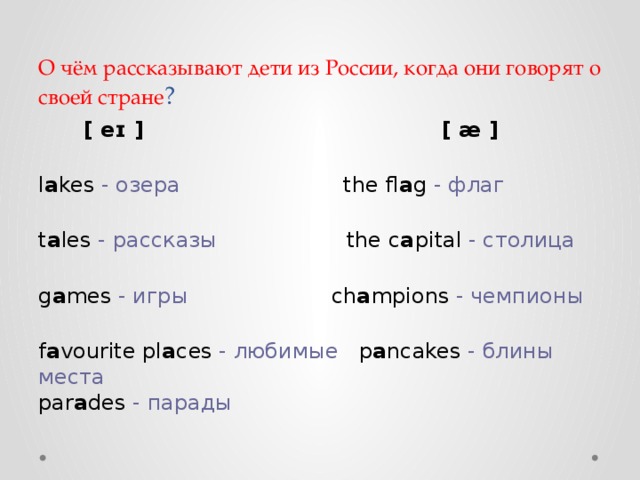 О чём рассказывают дети из России, когда они говорят о своей стране?

[ eɪ ]

lakes - озера

tales - рассказы

games - игры

favourite places - любимые места

parades - парады

[ æ ]

the flag - флаг

the capital - столица

champions - чемпионы

pancakes - блины